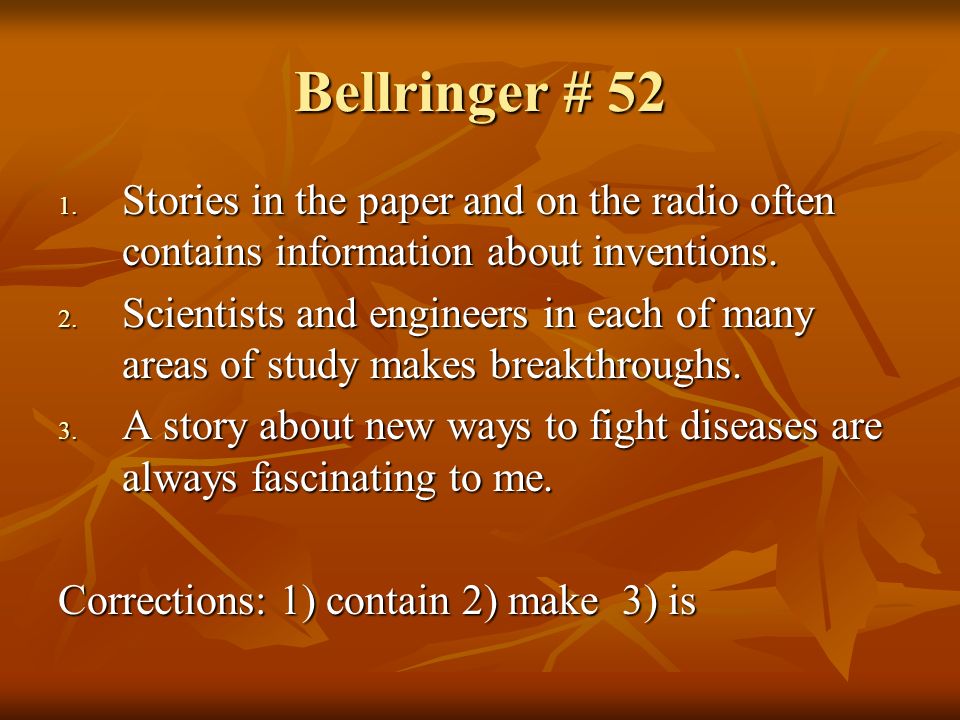 Bellringer # 52

1. Stories in the paper and on the radio often contains information about inventions.
2. Scientists and engineers in each of many areas of study makes breakthroughs.
3. A story about new ways to fight diseases are always fascinating to me.

Corrections: 1) contain 2) make 3) is